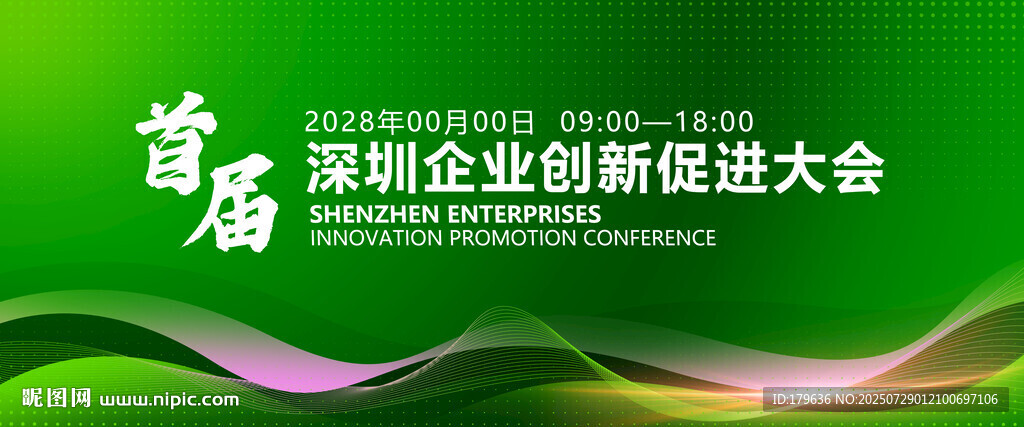 首届

2028年00月00日 09:00—18:00

深圳企业创新促进大会

SHENZHEN ENTERPRISES
INNOVATION PROMOTION CONFERENCE

昵图网 www.nipic.com

ID:179636 NO:20250729012100697106